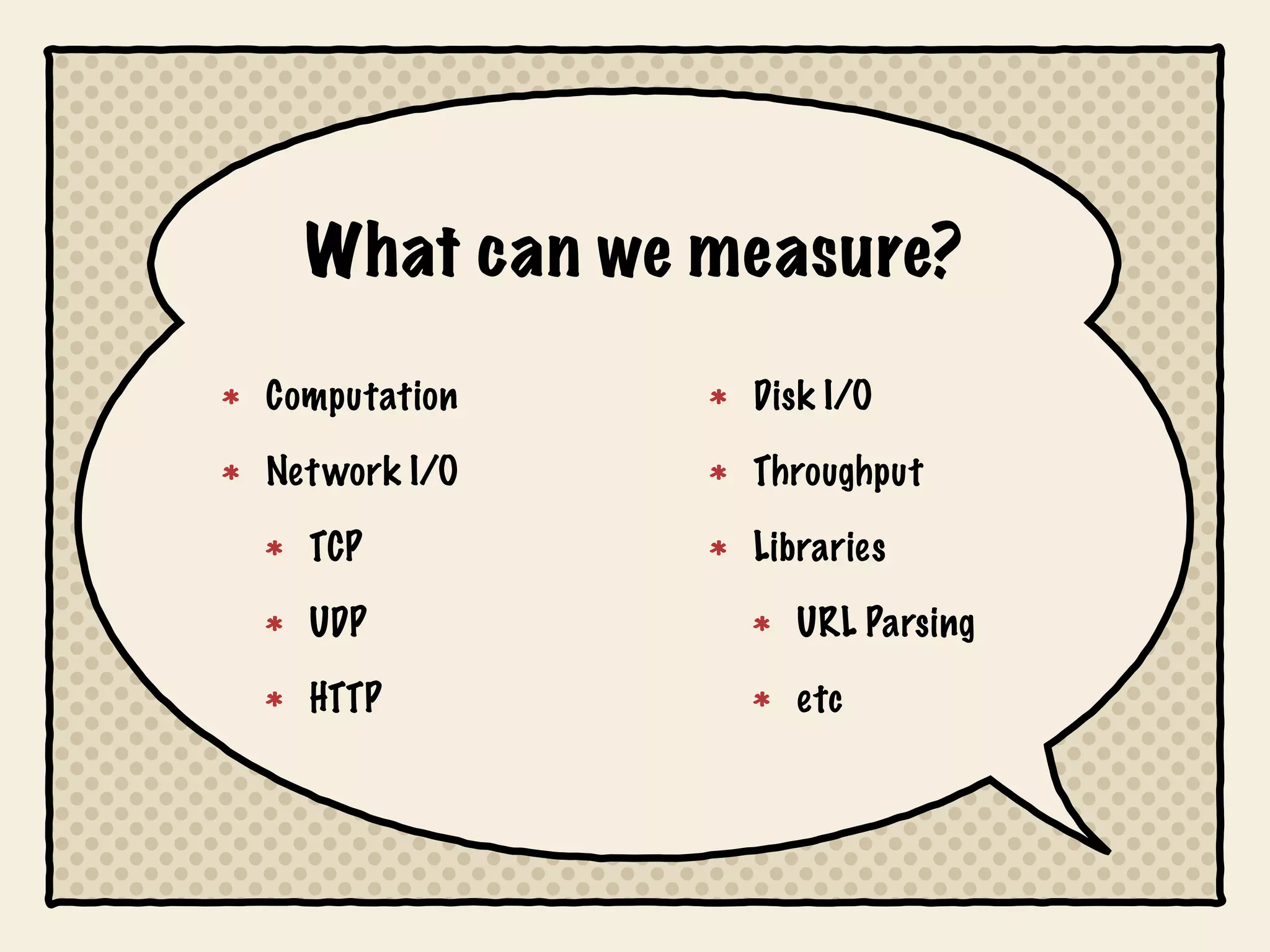 What can we measure?

* Computation
* Network I/O
    * TCP
    * UDP
    * HTTP

* Disk I/O
* Throughput
* Libraries
    * URL Parsing
    * etc